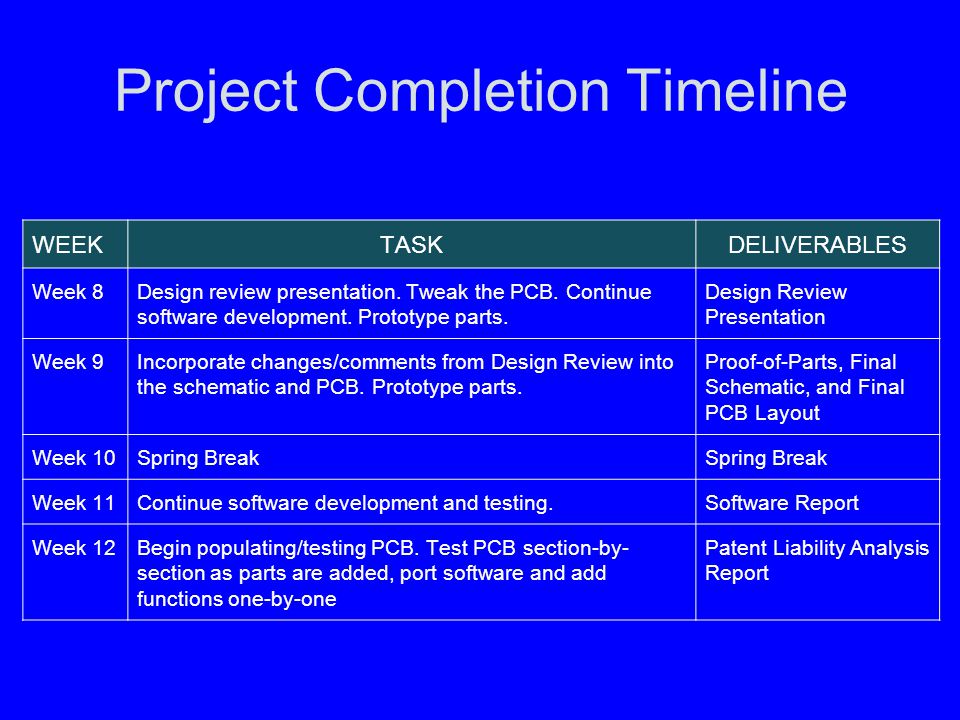 Project Completion Timeline

| WEEK | TASK | DELIVERABLES |
|---|---|---|
| Week 8 | Design review presentation. Tweak the PCB. Continue software development. Prototype parts. | Design Review Presentation |
| Week 9 | Incorporate changes/comments from Design Review into the schematic and PCB. Prototype parts. | Proof-of-Parts, Final Schematic, and Final PCB Layout |
| Week 10 | Spring Break | Spring Break |
| Week 11 | Continue software development and testing. | Software Report |
| Week 12 | Begin populating/testing PCB. Test PCB section-by-section as parts are added, port software and add functions one-by-one | Patent Liability Analysis Report |